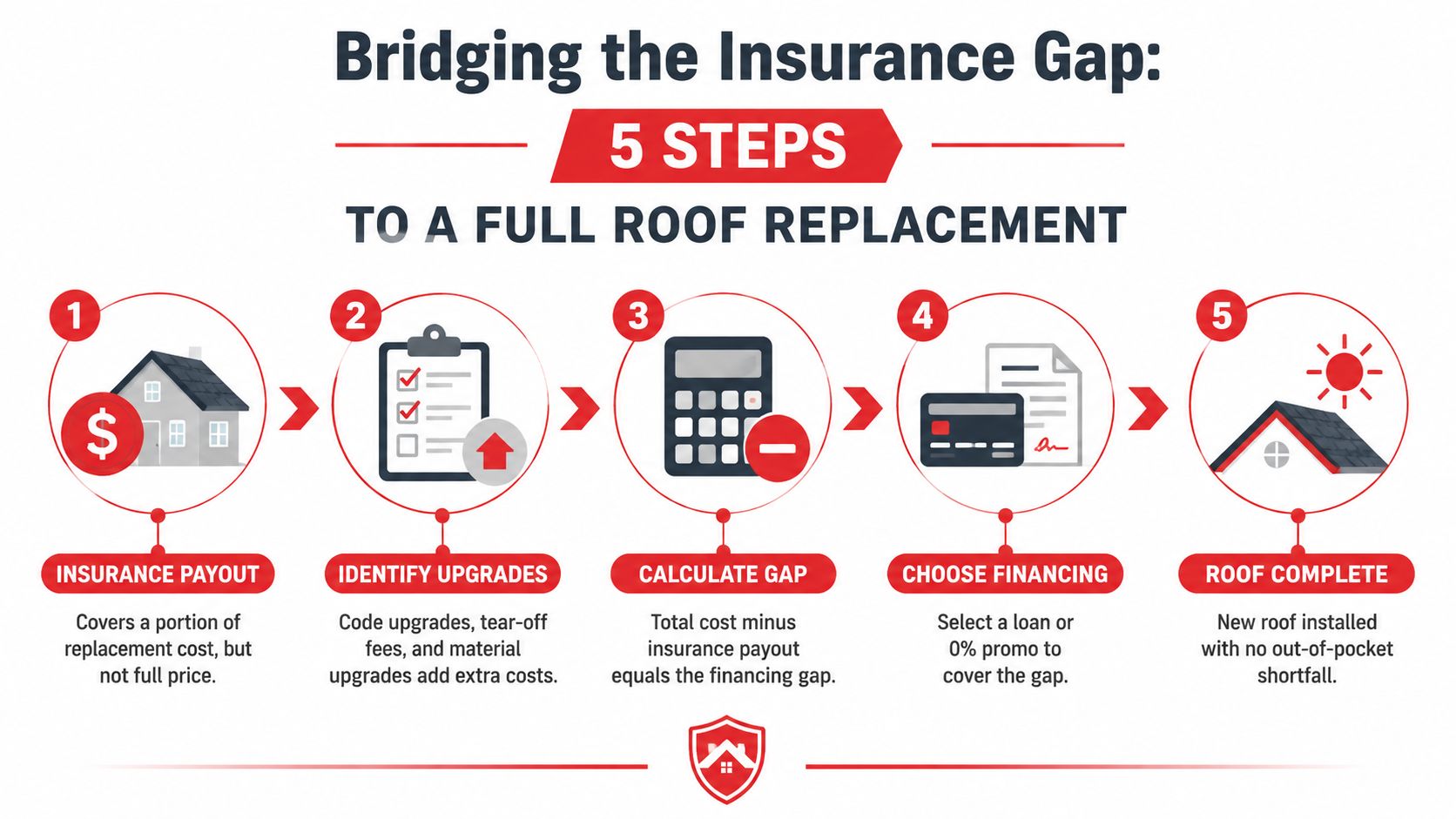 Bridging the Insurance Gap:

5 STEPS

TO A FULL ROOF REPLACEMENT

1

$

INSURANCE PAYOUT

Covers a portion of replacement cost, but not full price.

2

IDENTIFY UPGRADES

Code upgrades, tear-off fees, and material upgrades add extra costs.

3

CALCULATE GAP

Total cost minus insurance payout equals the financing gap.

4

CHOOSE FINANCING

Select a loan or 0% promo to cover the gap.

5

ROOF COMPLETE

New roof installed with no out-of-pocket shortfall.